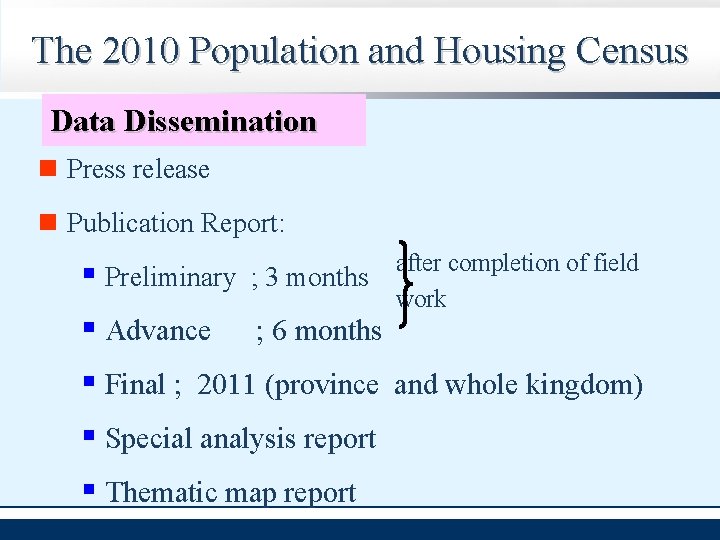 The 2010 Population and Housing Census

Data Dissemination

• Press release

• Publication Report:

• Preliminary ; 3 months

• Advance ; 6 months

after completion of field work

• Final ; 2011 (province and whole kingdom)

• Special analysis report

• Thematic map report